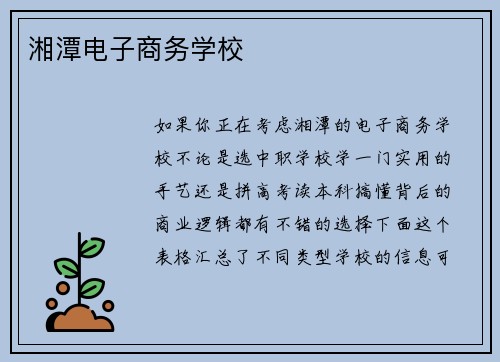 湘潭电子商务学校

如果你正在考虑湘潭的电子商务学校不论是选中职学校学一门实用的手艺还是拼高考读本科搞懂背后的商业逻辑都有不错的选择下面这个表格汇总了不同类型学校的信息可